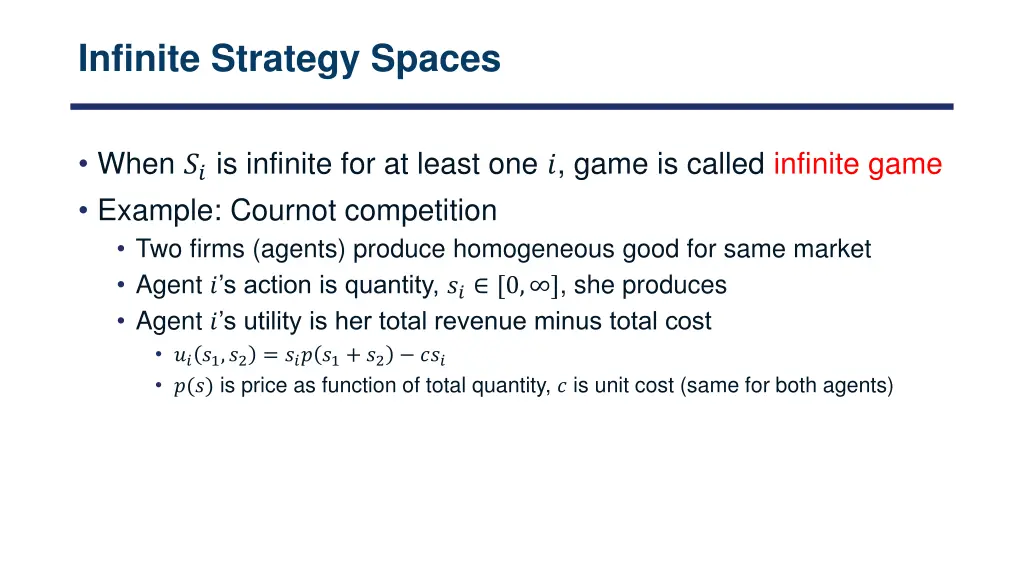 Infinite Strategy Spaces

• When $S_i$ is infinite for at least one $i$, game is called infinite game
• Example: Cournot competition
  • Two firms (agents) produce homogeneous good for same market
  • Agent $i$'s action is quantity, $s_i \in [0, \infty]$, she produces
  • Agent $i$'s utility is her total revenue minus total cost
    • $u_i(s_1, s_2) = s_i p(s_1 + s_2) - cs_i$
    • $p(s)$ is price as function of total quantity, $c$ is unit cost (same for both agents)